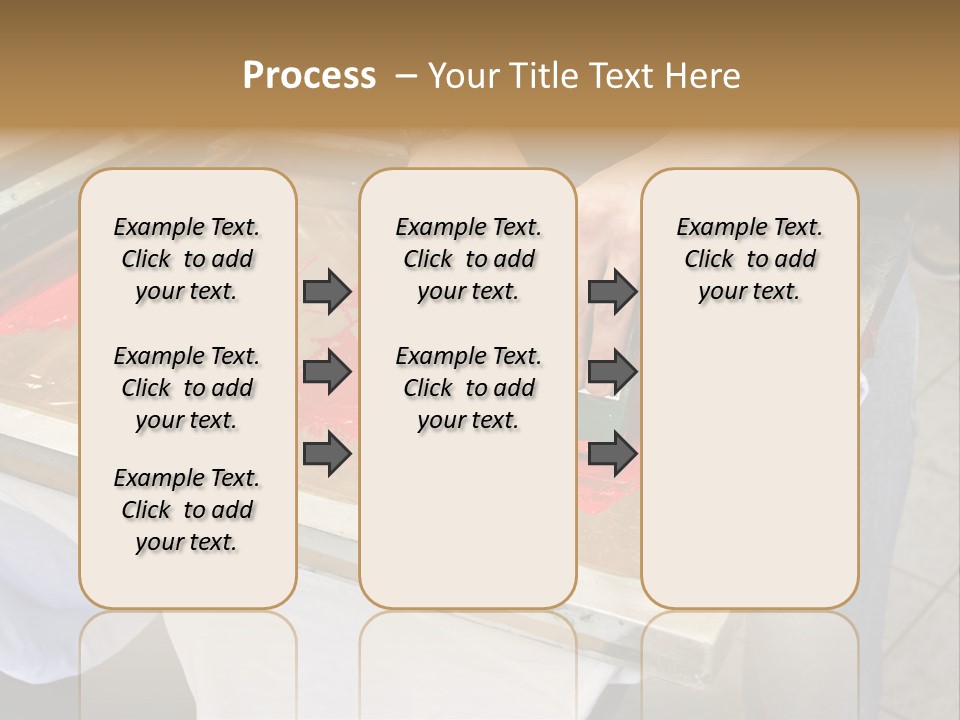 Process – Your Title Text Here

Example Text. Click to add your text.

Example Text. Click to add your text.

Example Text. Click to add your text.

Example Text. Click to add your text.

Example Text. Click to add your text.

Example Text. Click to add your text.